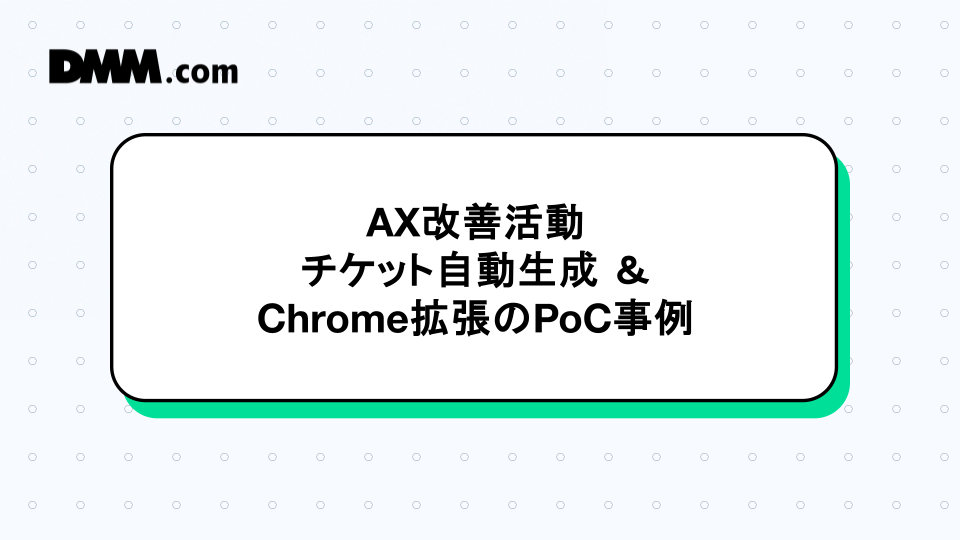 DMM.com

AX改善活動
チケット自動生成 ＆
Chrome拡張のPoC事例